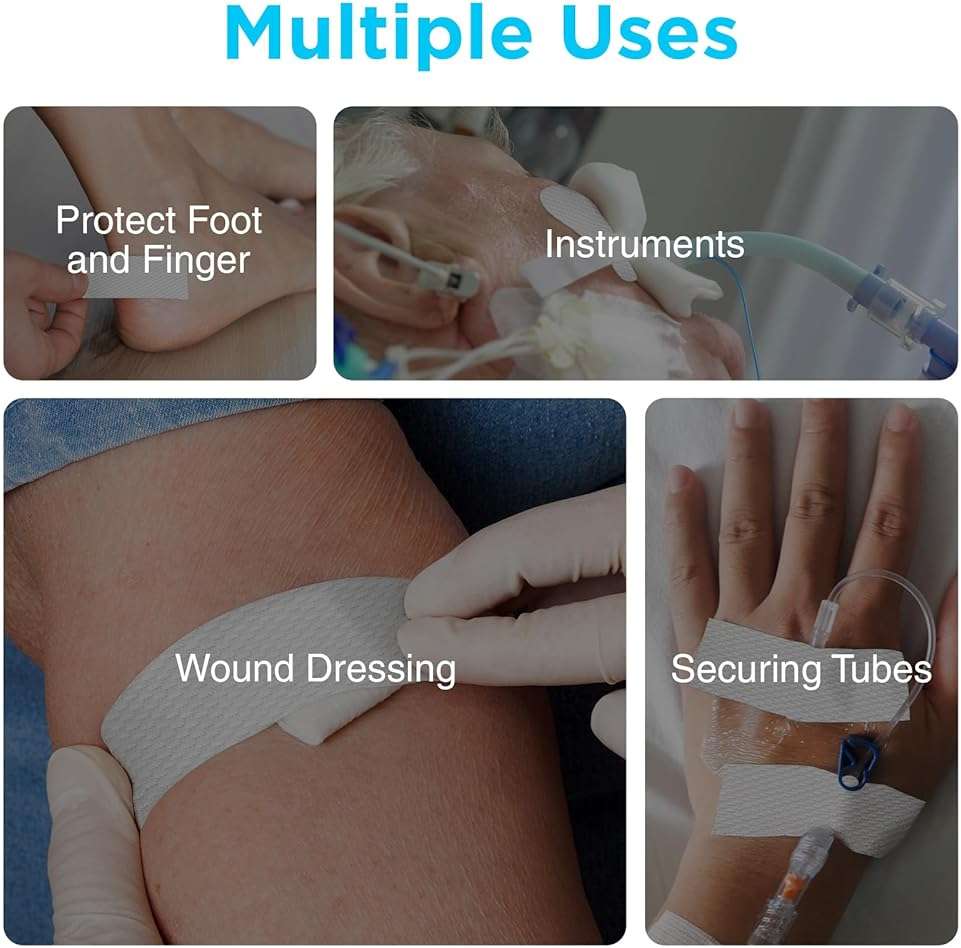 Multiple Uses

Protect Foot and Finger

Instruments

Wound Dressing

Securing Tubes